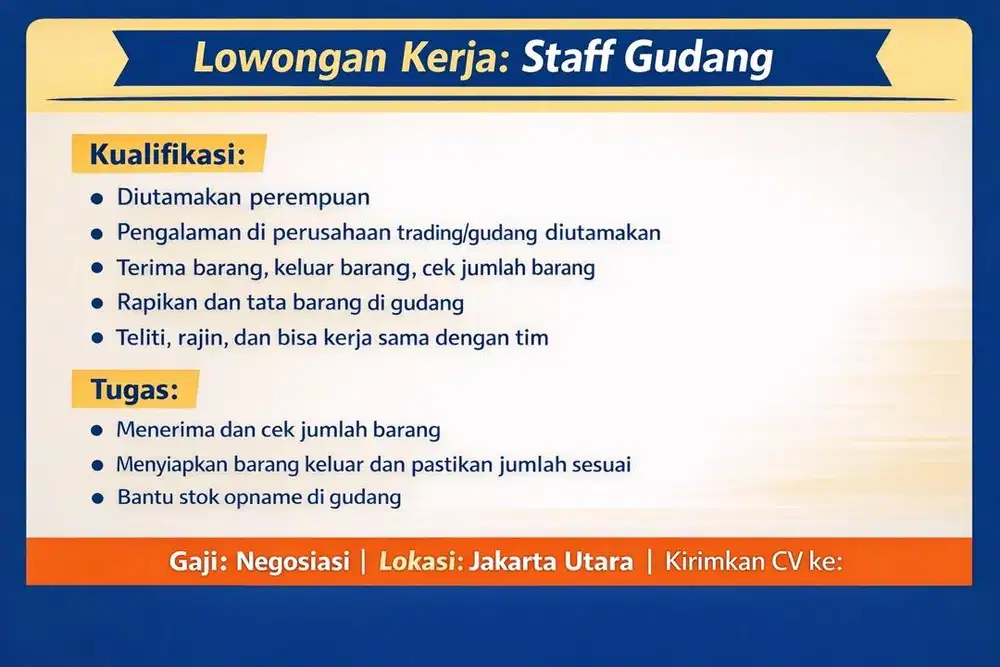 Lowongan Kerja: Staff Gudang

Kualifikasi:

- Diutamakan perempuan
- Pengalaman di perusahaan trading/gudang diutamakan
- Terima barang, keluar barang, cek jumlah barang
- Rapikan dan tata barang di gudang
- Teliti, rajin, dan bisa kerja sama dengan tim

Tugas:

- Menerima dan cek jumlah barang
- Menyiapkan barang keluar dan pastikan jumlah sesuai
- Bantu stok opname di gudang

Gaji: Negosiasi | Lokasi: Jakarta Utara | Kirimkan CV ke: